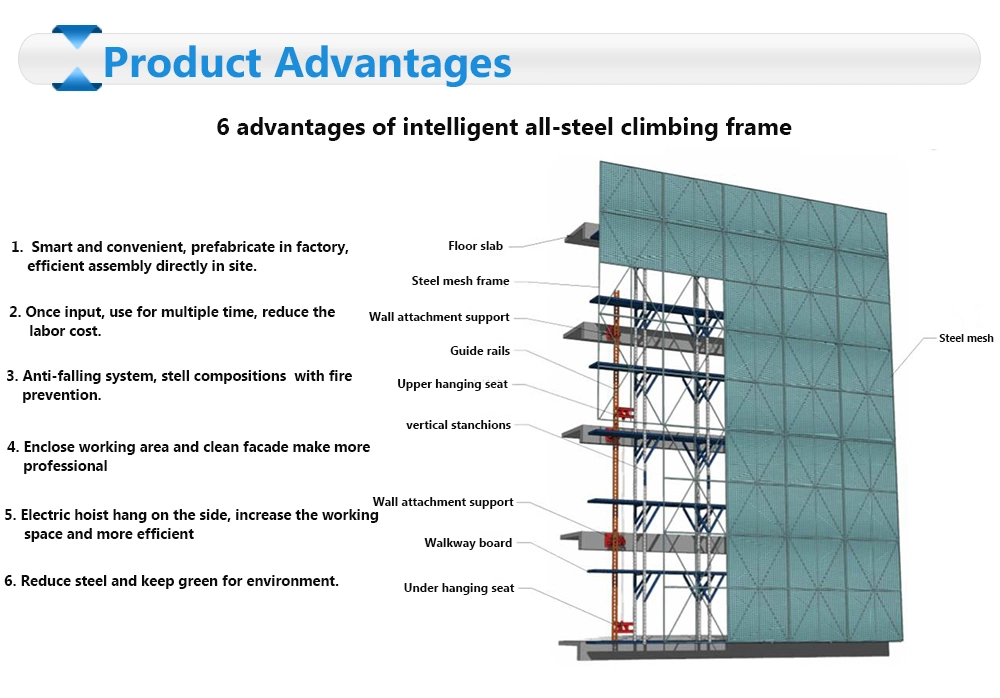 Product Advantages

6 advantages of intelligent all-steel climbing frame

1. Smart and convenient, prefabricate in factory, efficient assembly directly in site.

2. Once input, use for multiple time, reduce the labor cost.

3. Anti-falling system, stell compositions with fire prevention.

4. Enclose working area and clean facade make more professional

5. Electric hoist hang on the side, increase the working space and more efficient

6. Reduce steel and keep green for environment.

Floor slab
Steel mesh frame
Wall attachment support
Guide rails
Upper hanging seat
vertical stanchions
Wall attachment support
Walkway board
Under hanging seat
Steel mesh